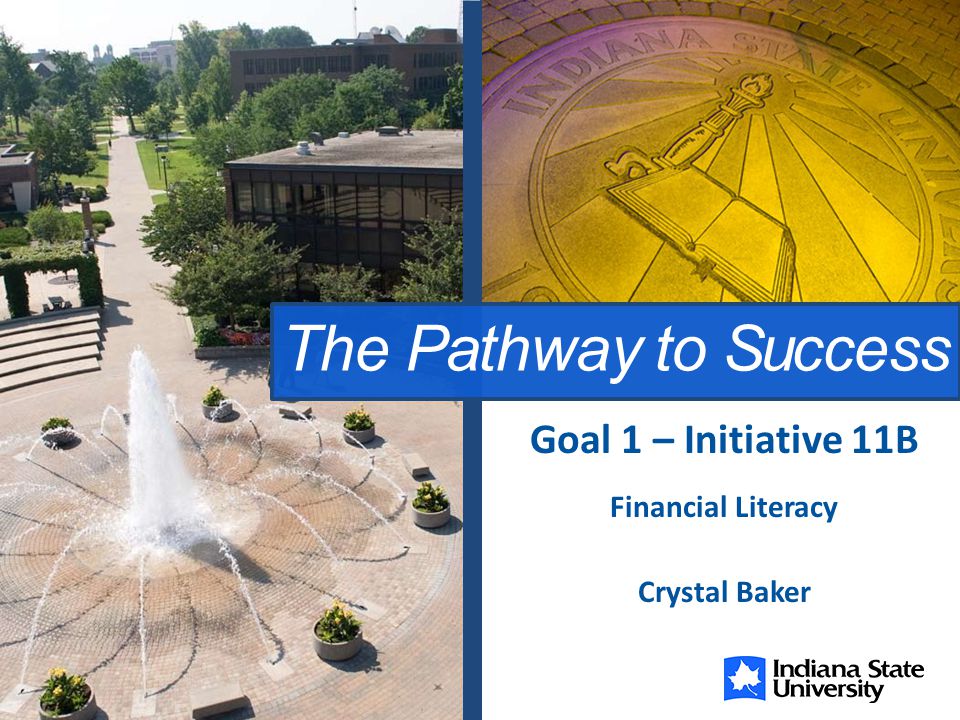 INDIANA STATE UNIV

The Pathway to Success

Goal 1 – Initiative 11B

Financial Literacy

Crystal Baker

Indiana State University